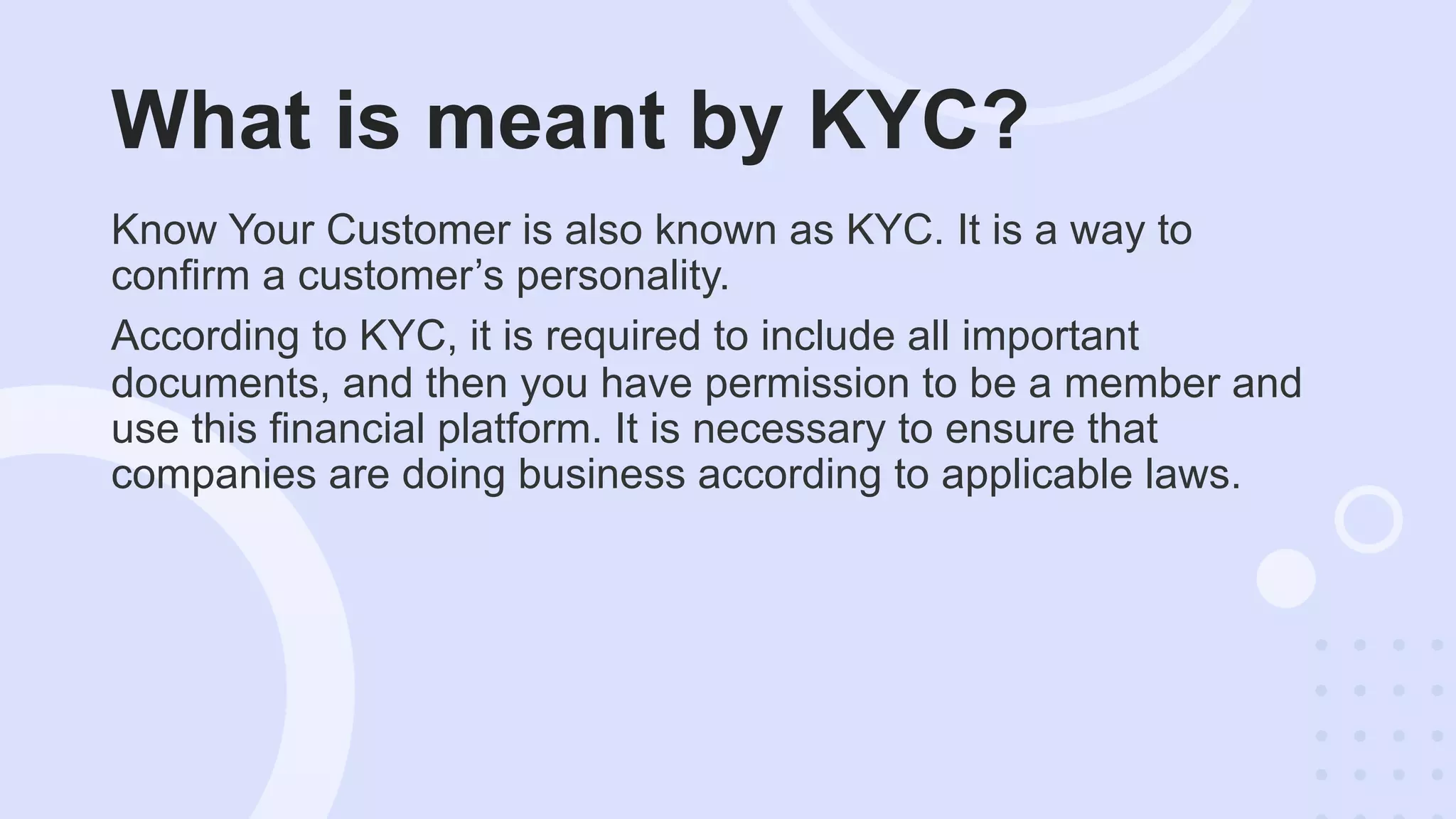 What is meant by KYC?

Know Your Customer is also known as KYC. It is a way to confirm a customer’s personality.

According to KYC, it is required to include all important documents, and then you have permission to be a member and use this financial platform. It is necessary to ensure that companies are doing business according to applicable laws.